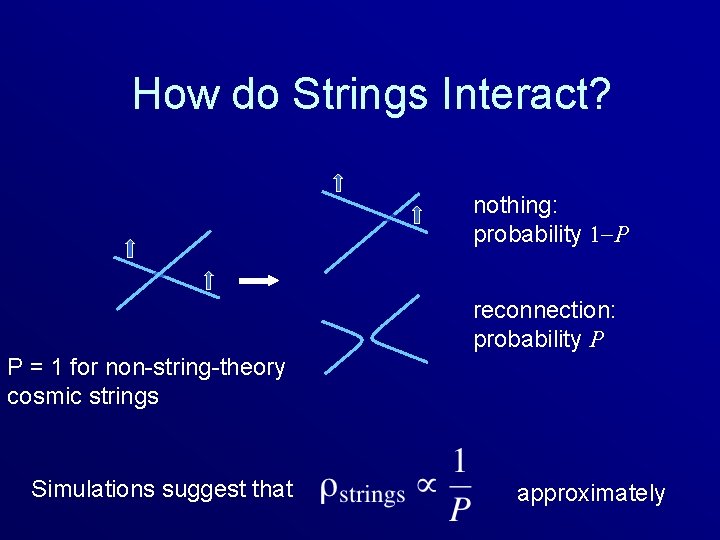 How do Strings Interact?

nothing:
probability $1-P$

reconnection:
probability $P$

P = 1 for non-string-theory cosmic strings

Simulations suggest that $\rho_{\text{strings}} \propto \frac{1}{P}$ approximately